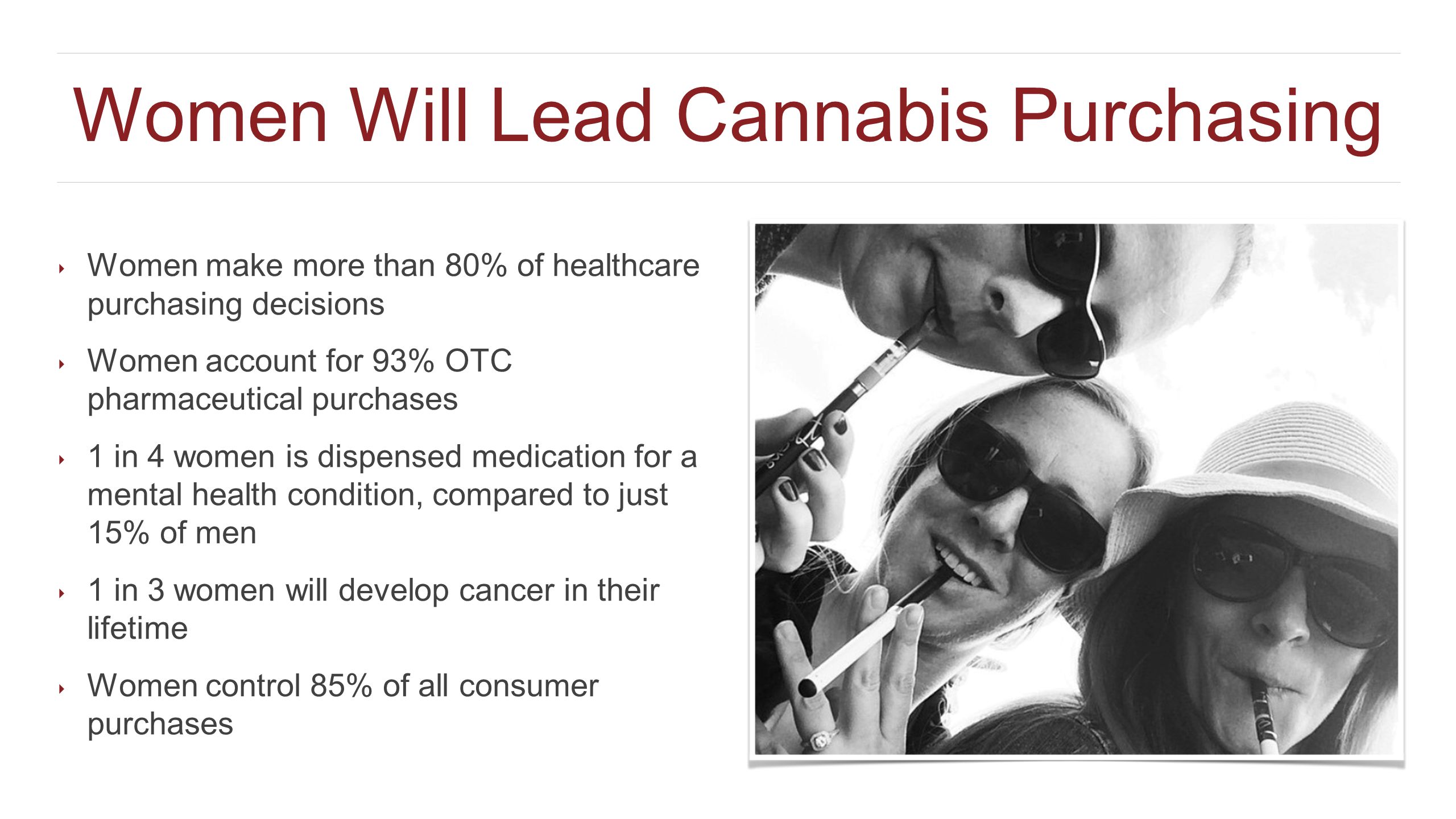 Women Will Lead Cannabis Purchasing

‣ Women make more than 80% of healthcare purchasing decisions

‣ Women account for 93% OTC pharmaceutical purchases

‣ 1 in 4 women is dispensed medication for a mental health condition, compared to just 15% of men

‣ 1 in 3 women will develop cancer in their lifetime

‣ Women control 85% of all consumer purchases